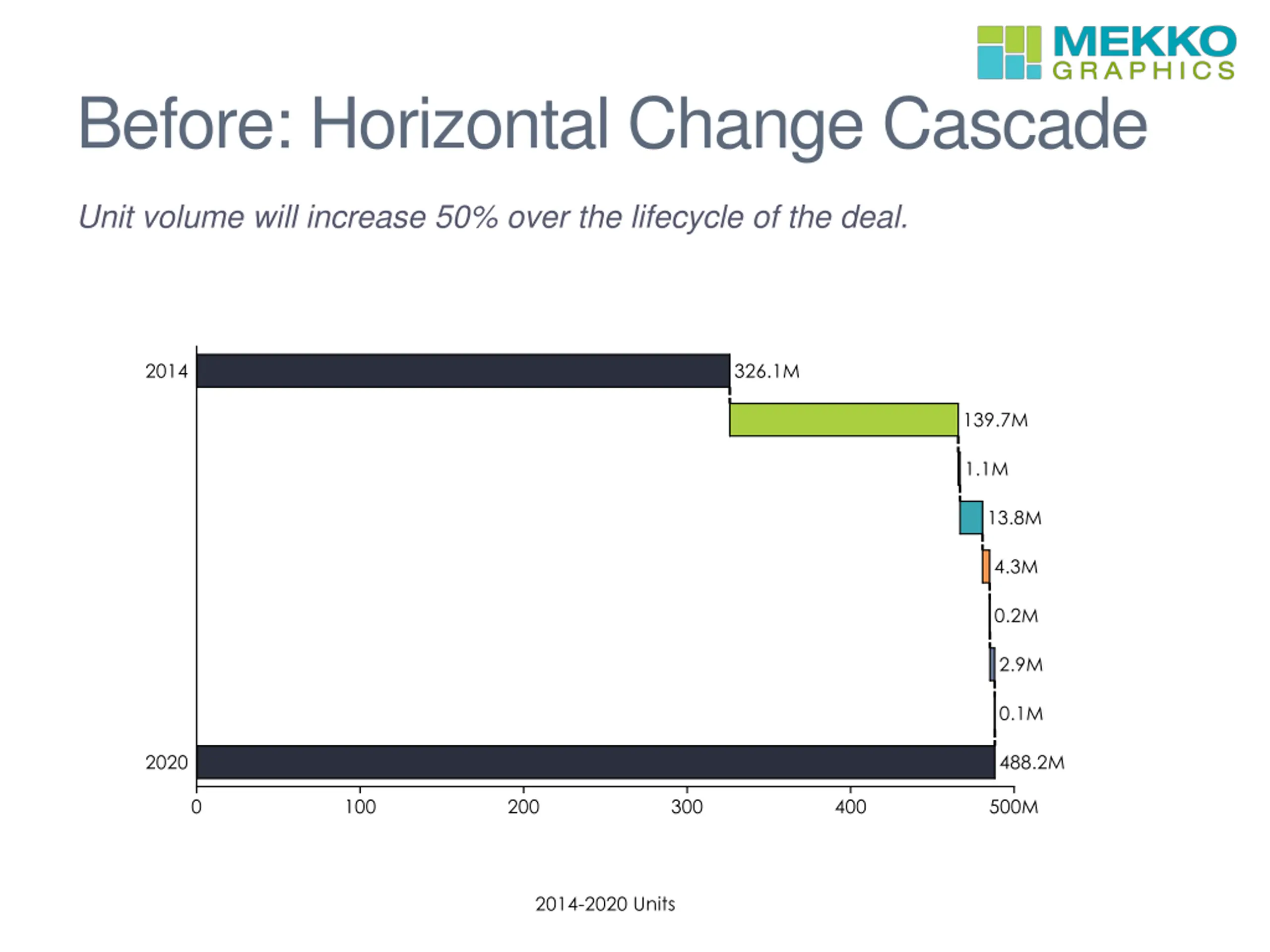 MEKKO GRAPHICS

Before: Horizontal Change Cascade

Unit volume will increase 50% over the lifecycle of the deal.

2014
326.1M
139.7M
1.1M
13.8M
4.3M
0.2M
2.9M
0.1M
2020
488.2M

0
100
200
300
400
500M

2014-2020 Units